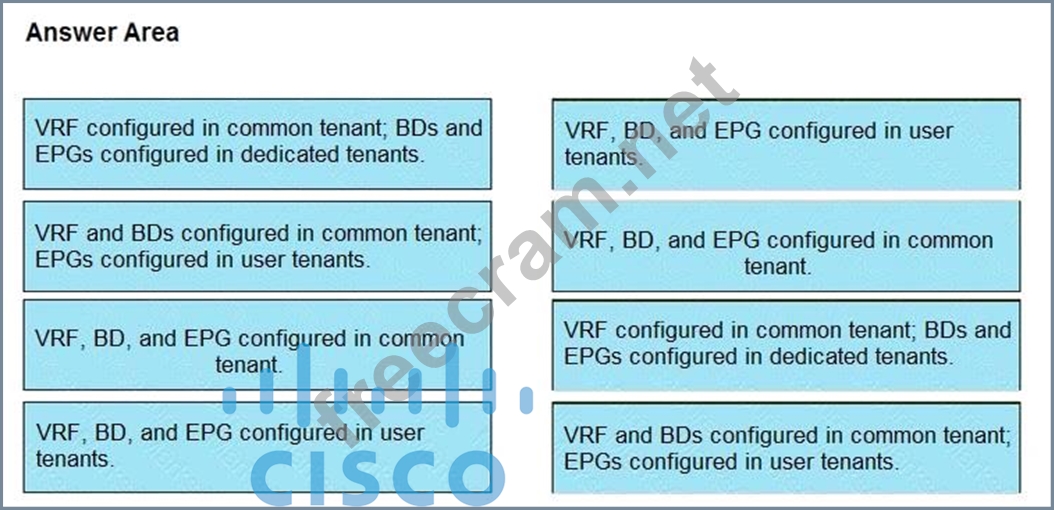 Answer Area

VRF configured in common tenant; BDs and EPGs configured in dedicated tenants.

VRF and BDs configured in common tenant; EPGs configured in user tenants.

VRF, BD, and EPG configured in common tenant.

VRF, BD, and EPG configured in user tenants.

VRF, BD, and EPG configured in user tenants.

VRF, BD, and EPG configured in common tenant.

VRF configured in common tenant; BDs and EPGs configured in dedicated tenants.

VRF and BDs configured in common tenant; EPGs configured in user tenants.

freecram.net

CISCO